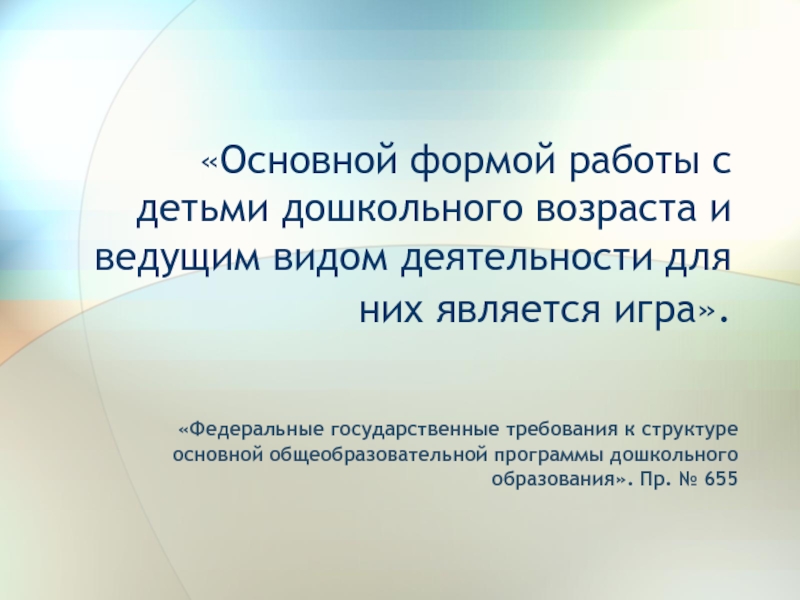 «Основной формой работы с детьми дошкольного возраста и ведущим видом деятельности для них является игра».

«Федеральные государственные требования к структуре основной общеобразовательной программы дошкольного образования». Пр. № 655